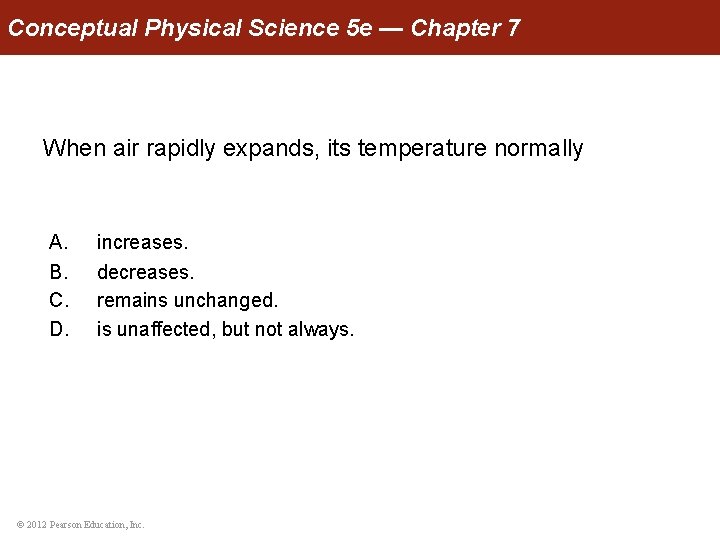 Conceptual Physical Science 5e — Chapter 7

When air rapidly expands, its temperature normally

A. increases.
B. decreases.
C. remains unchanged.
D. is unaffected, but not always.

© 2012 Pearson Education, Inc.